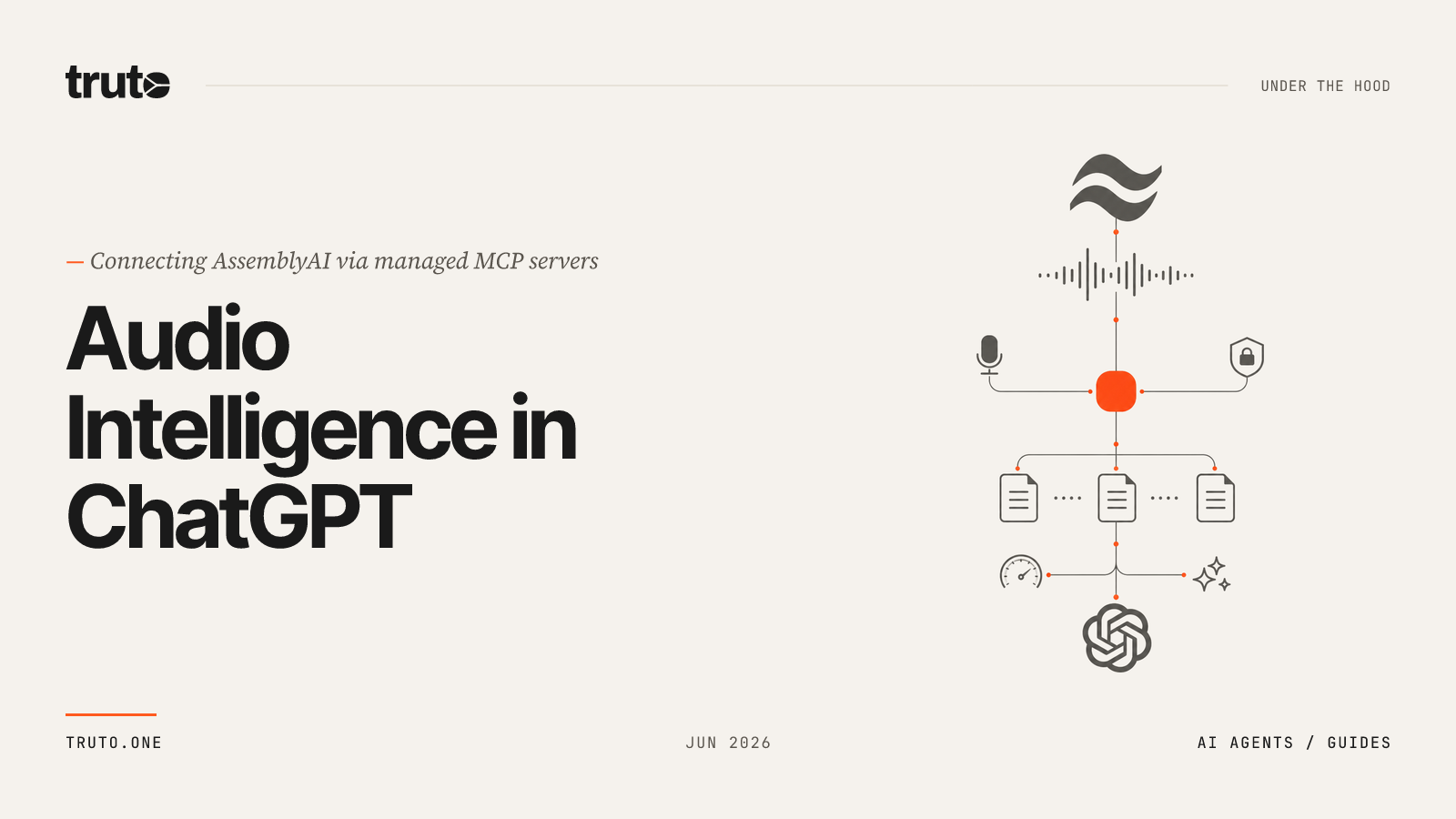 truto

UNDER THE HOOD

— Connecting AssemblyAI via managed MCP servers

Audio Intelligence in ChatGPT

TRUTO.ONE

JUN 2026

AI AGENTS / GUIDES